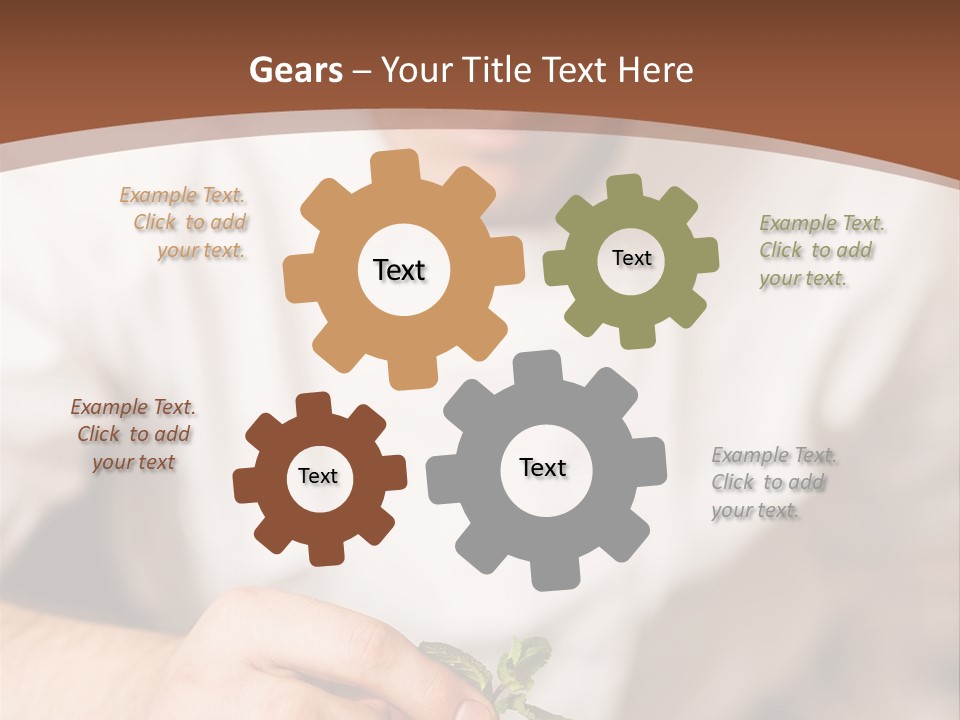 Gears – Your Title Text Here

Example Text. Click to add your text.

Text

Text

Example Text. Click to add your text.

Example Text. Click to add your text

Text

Text

Example Text. Click to add your text.